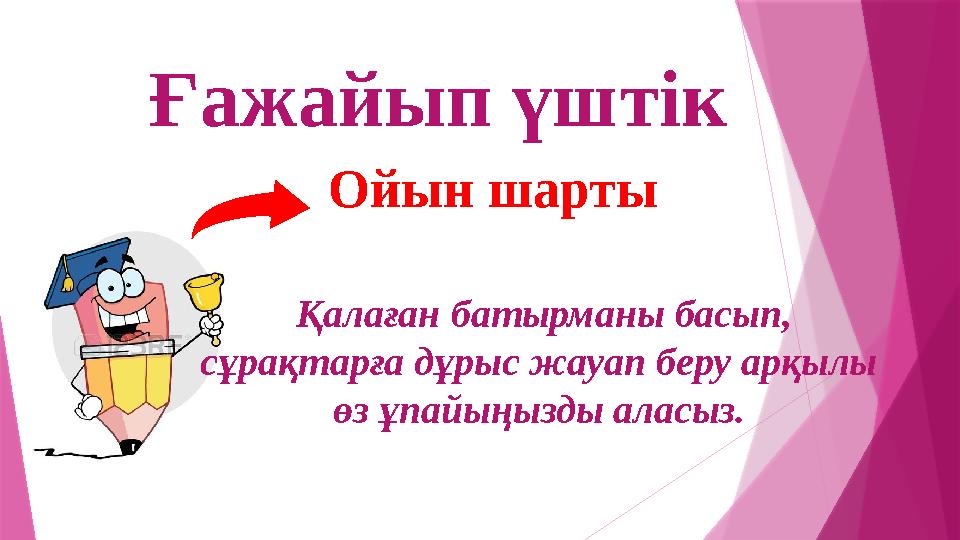 Ғажайып үштік

Ойын шарты

Қалаған батырманы басып, сұрақтарға дұрыс жауап беру арқылы өз ұпайыңызды аласыз.